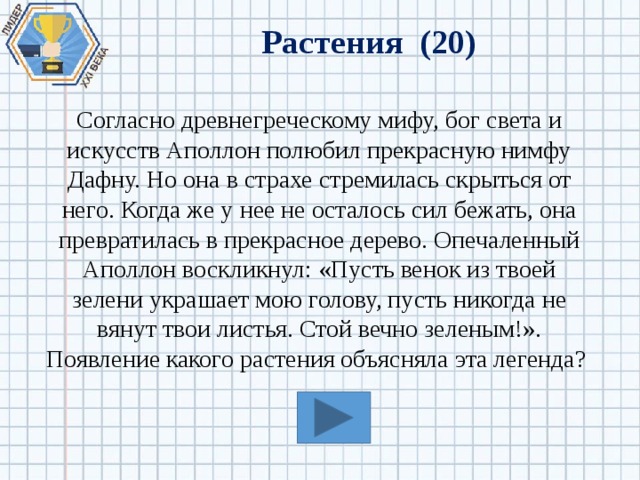 ЛИДЕР XXI ВЕКА

Растения (20)

Согласно древнегреческому мифу, бог света и искусств Аполлон полюбил прекрасную нимфу Дафну. Но она в страхе стремилась скрыться от него. Когда же у нее не осталось сил бежать, она превратилась в прекрасное дерево. Опечаленный Аполлон воскликнул: «Пусть венок из твоей зелени украшает мою голову, пусть никогда не вянут твои листья. Стой вечно зеленым!». Появление какого растения объясняла эта легенда?